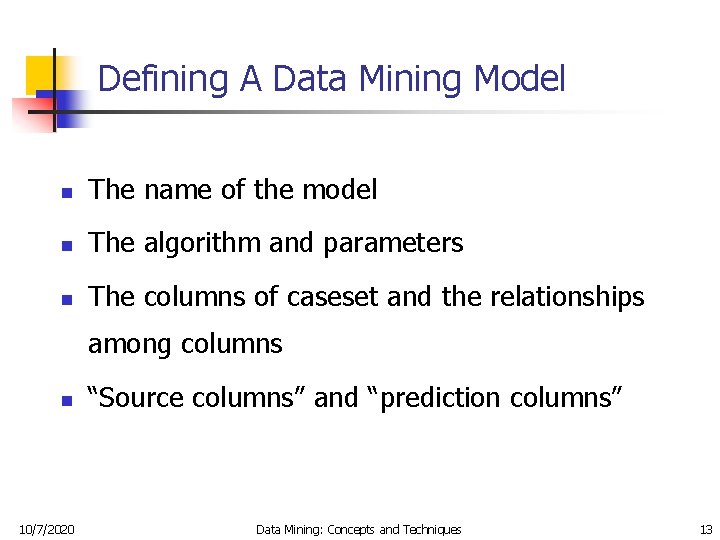 Defining A Data Mining Model

- The name of the model
- The algorithm and parameters
- The columns of caseset and the relationships among columns
- “Source columns” and “prediction columns”

10/7/2020 Data Mining: Concepts and Techniques 13